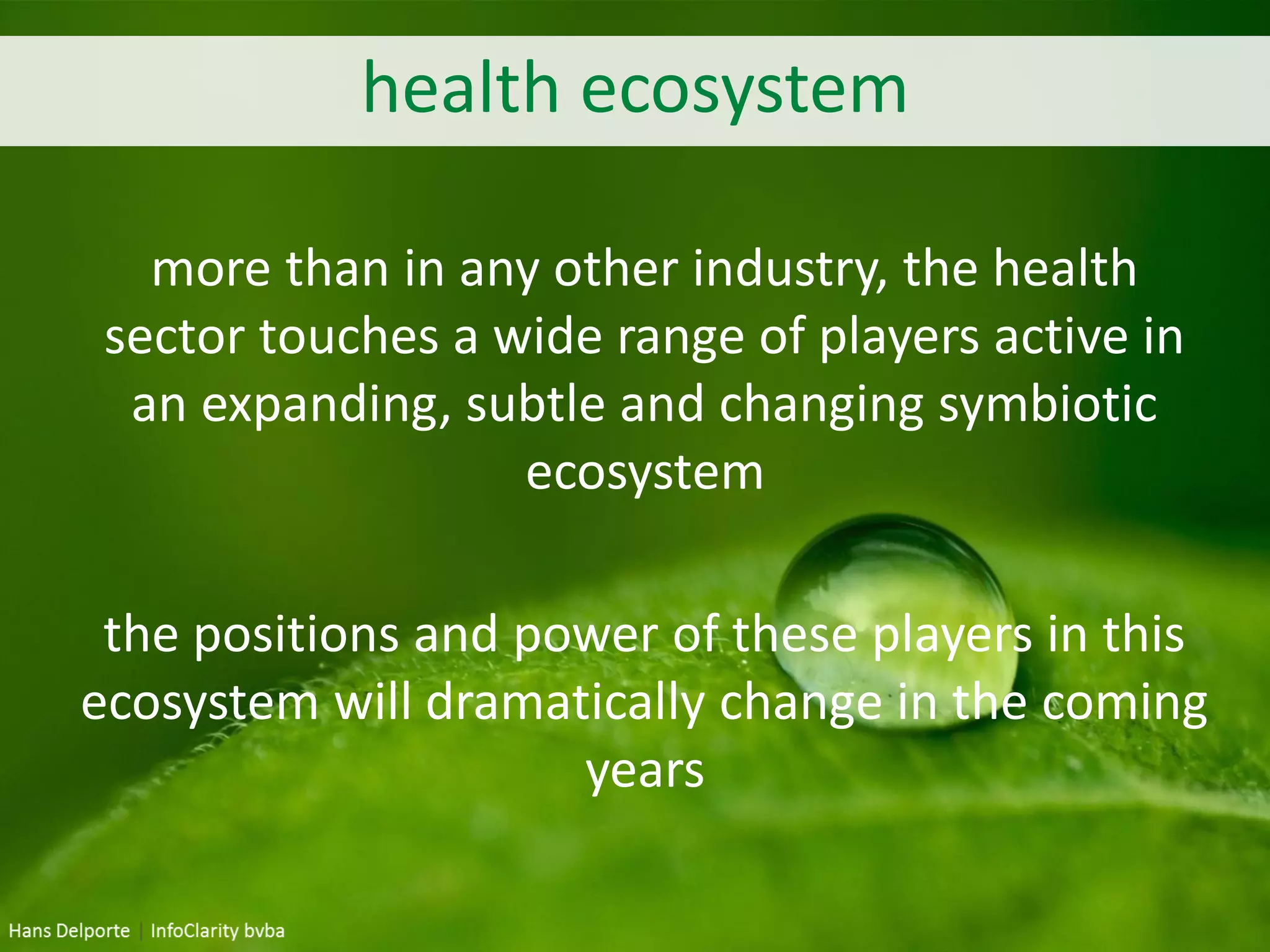 health ecosystem

more than in any other industry, the health sector touches a wide range of players active in an expanding, subtle and changing symbiotic ecosystem

the positions and power of these players in this ecosystem will dramatically change in the coming years

Hans Delporte | InfoClarity bvba